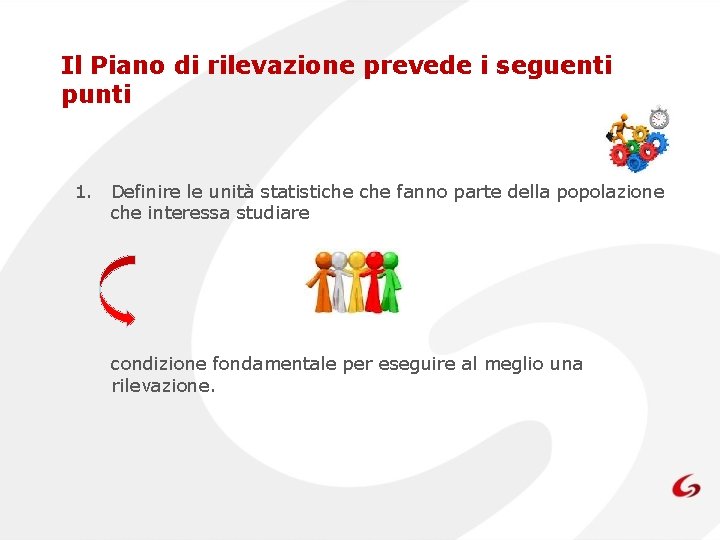 Il Piano di rilevazione prevede i seguenti punti

1. Definire le unità statistiche che fanno parte della popolazione che interessa studiare

condizione fondamentale per eseguire al meglio una rilevazione.